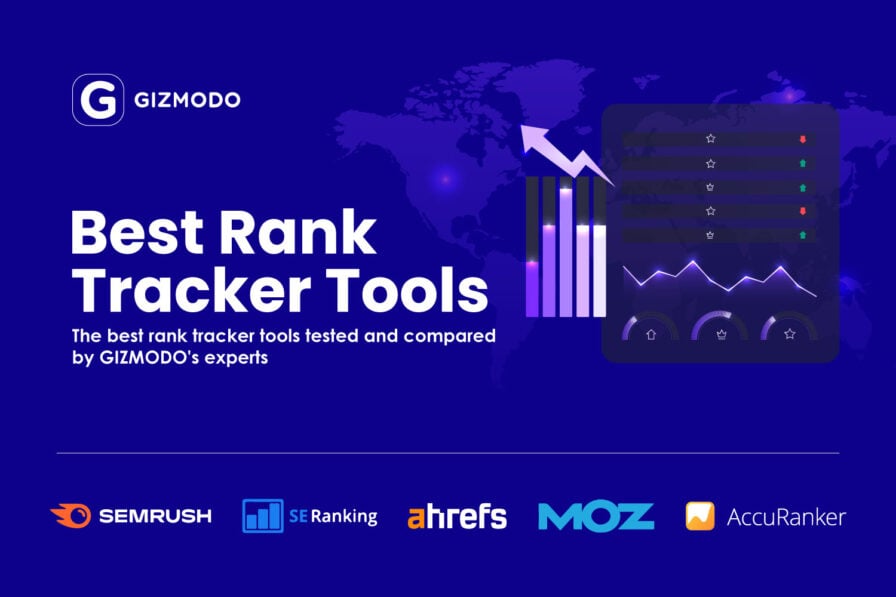 G GIZMODO

Best Rank Tracker Tools

The best rank tracker tools tested and compared by GIZMODO's experts

SEMRUSH SE Ranking ahrefs MOZ AccuRanker